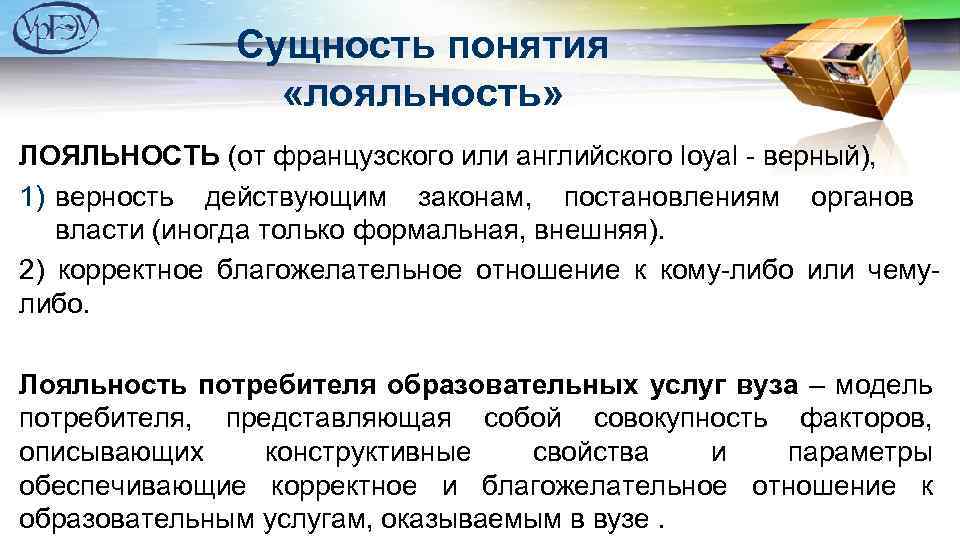 УрГЭУ

Сущность понятия «лояльность»

ЛОЯЛЬНОСТЬ (от французского или английского loyal - верный),
1) верность действующим законам, постановлениям органов власти (иногда только формальная, внешняя).
2) корректное благожелательное отношение к кому-либо или чему-либо.

Лояльность потребителя образовательных услуг вуза – модель потребителя, представляющая собой совокупность факторов, описывающих конструктивные свойства и параметры обеспечивающие корректное и благожелательное отношение к образовательным услугам, оказываемым в вузе .